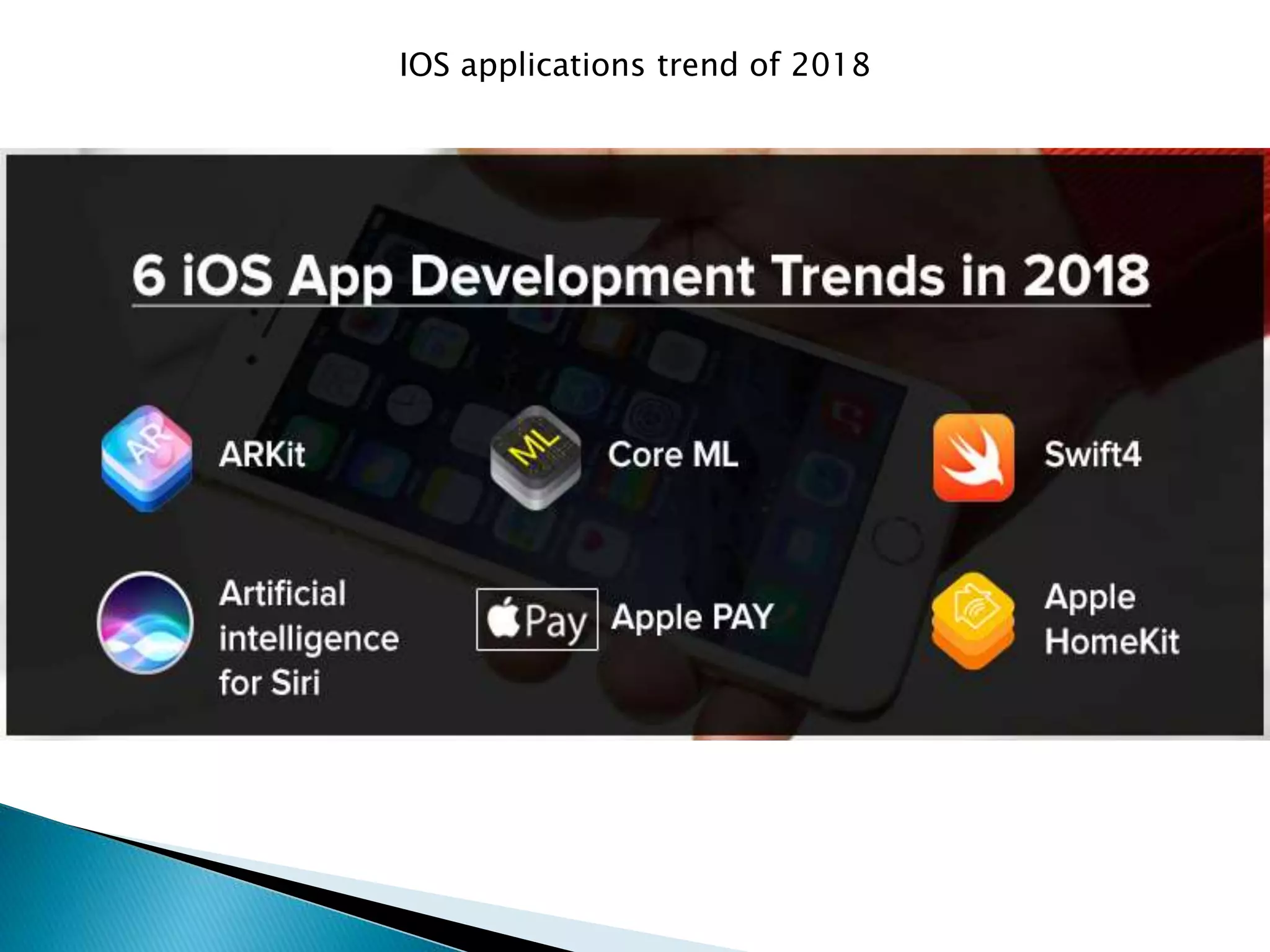 IOS applications trend of 2018

6 iOS App Development Trends in 2018

AR ARKit

ML Core ML

Swift4

Artificial intelligence for Siri

Pay Apple PAY

Apple HomeKit